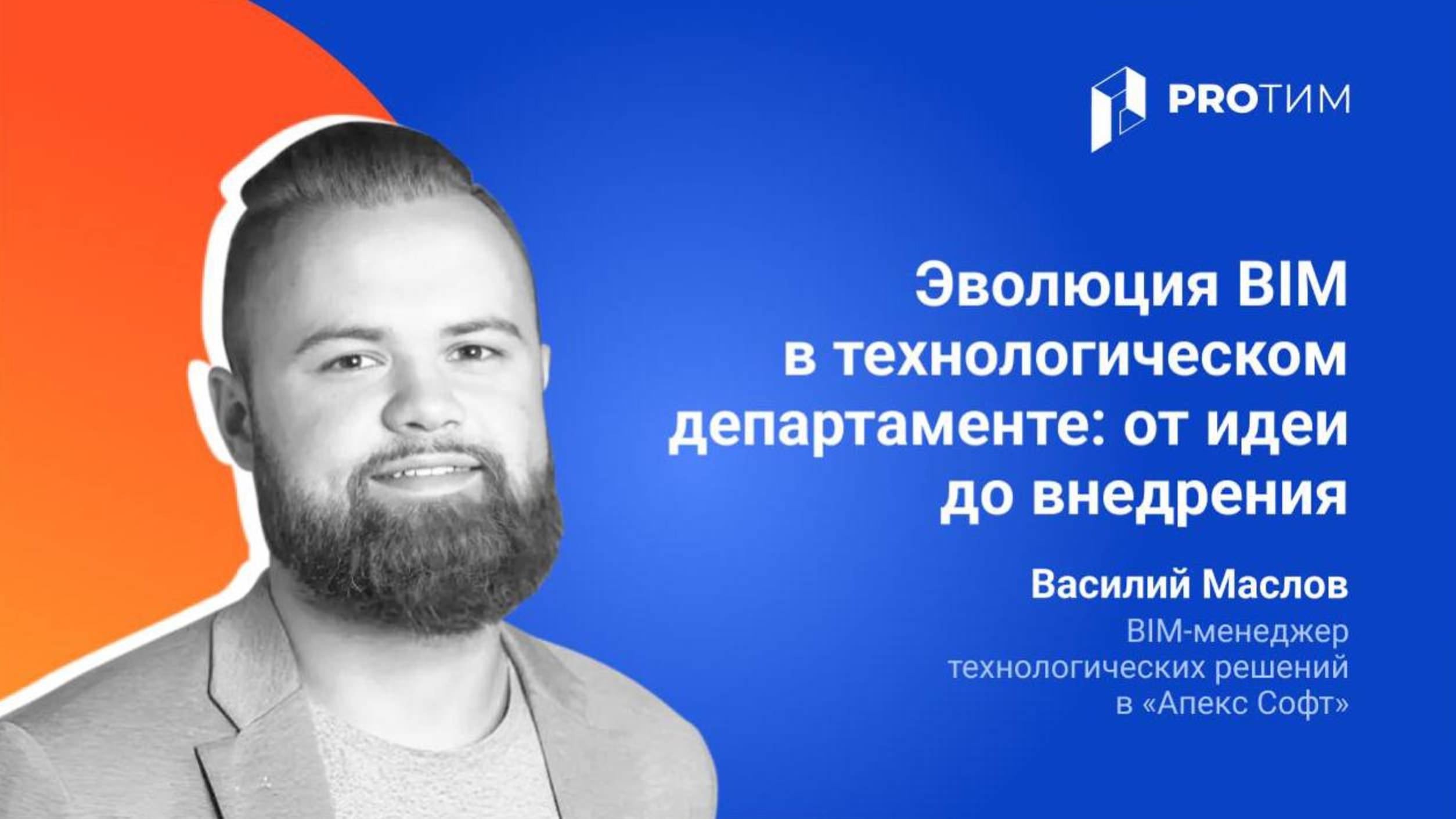 PROТИМ

Эволюция BIM в технологическом департаменте: от идеи до внедрения

Василий Маслов

BIM-менеджер технологических решений в «Апекс Софт»